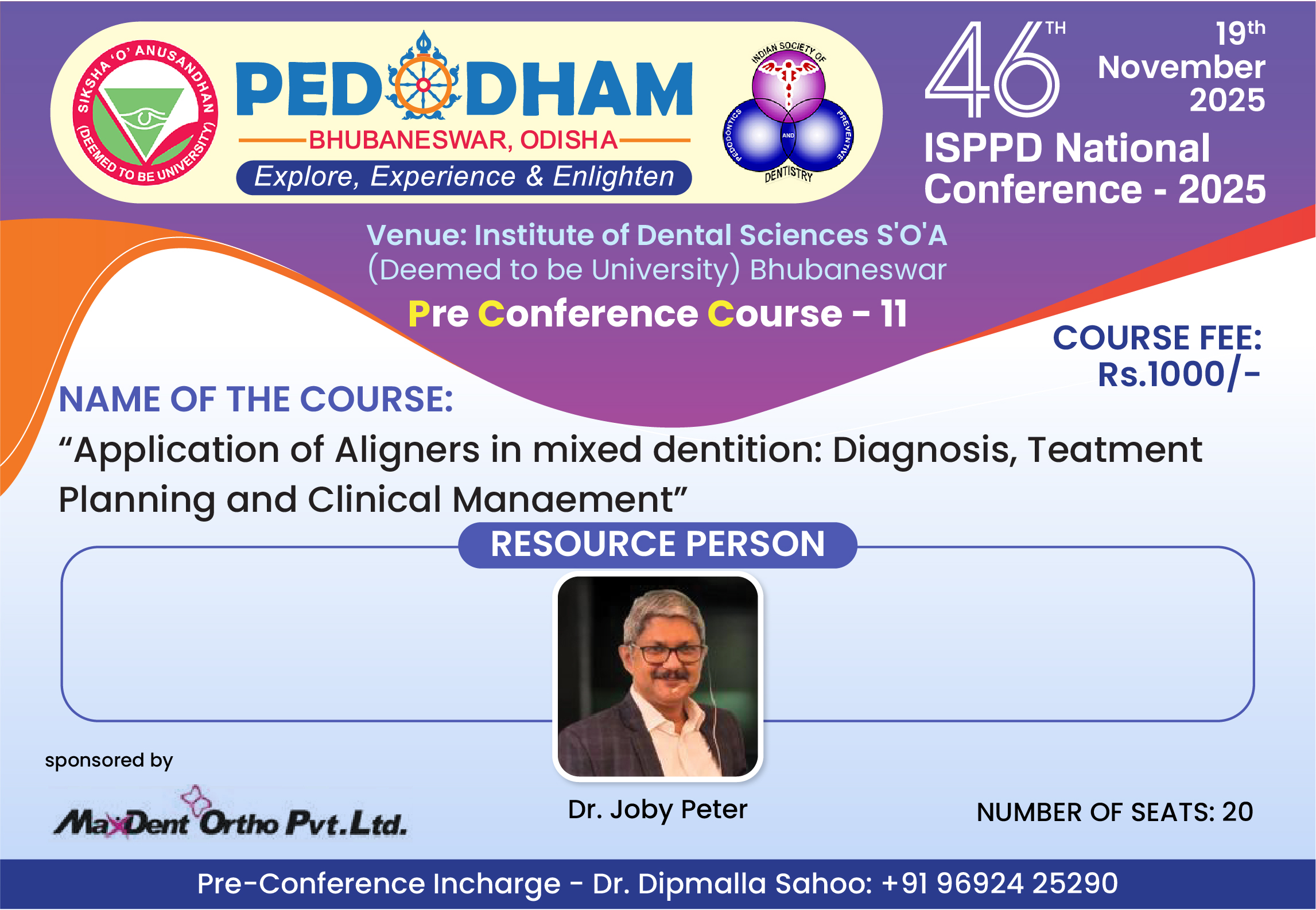 SIKSHA 'O' ANUSANDHAN (DEEMED TO BE UNIVERSITY)

PEDODHAM
BHUBANESWAR, ODISHA
Explore, Experience & Enlighten

INDIAN SOCIETY OF PEDODONTICS AND PREVENTIVE DENTISTRY

46TH
19th November 2025
ISPPD National Conference - 2025

Venue: Institute of Dental Sciences S'O'A (Deemed to be University) Bhubaneswar

Pre Conference Course - 11

COURSE FEE: Rs.1000/-

NAME OF THE COURSE:
“Application of Aligners in mixed dentition: Diagnosis, Teatment Planning and Clinical Manaement”

RESOURCE PERSON

sponsored by
MaxDent Ortho Pvt.Ltd.

Dr. Joby Peter

NUMBER OF SEATS: 20

Pre-Conference Incharge - Dr. Dipmalla Sahoo: +91 96924 25290